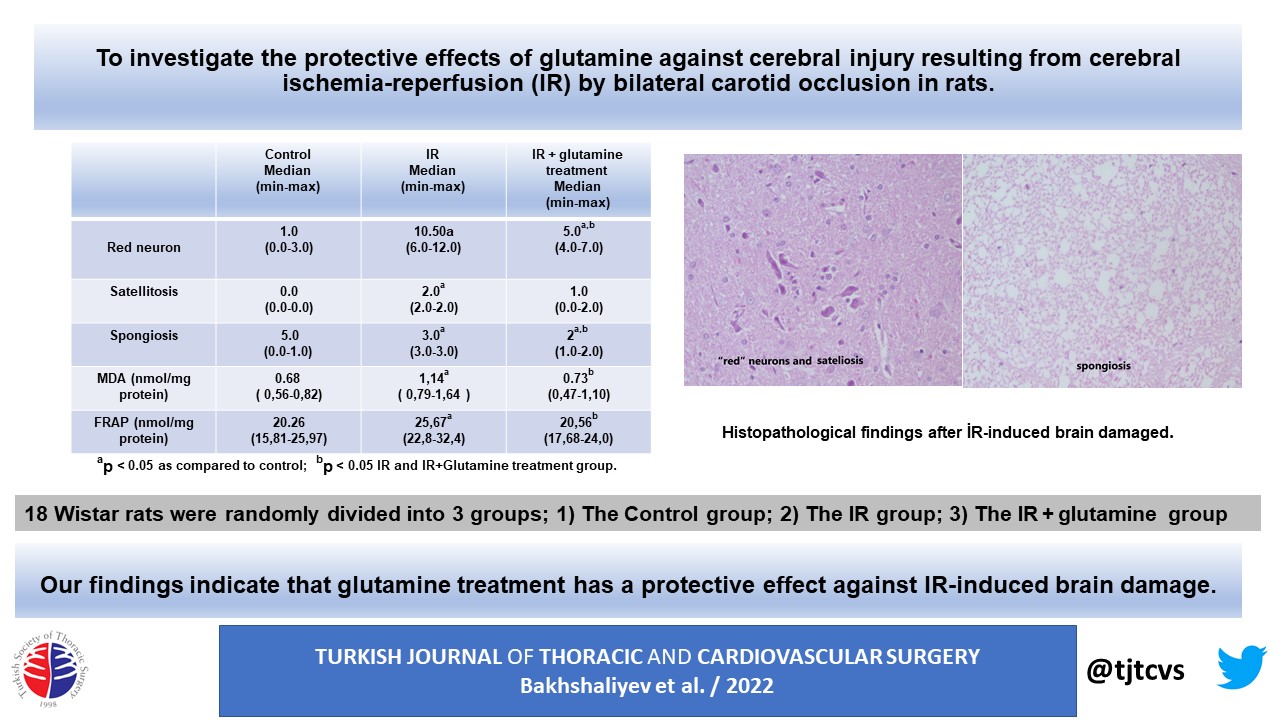 To investigate the protective effects of glutamine against cerebral injury resulting from cerebral ischemia-reperfusion (IR) by bilateral carotid occlusion in rats.

| | Control Median (min-max) | IR Median (min-max) | IR + glutamine treatment Median (min-max) |
|---|---|---|---|
| Red neuron | 1.0 (0.0-3.0) | 10.50a (6.0-12.0) | $5.0^{a,b}$ (4.0-7.0) |
| Satellitosis | 0.0 (0.0-0.0) | $2.0^{a}$ (2.0-2.0) | 1.0 (0.0-2.0) |
| Spongiosis | 5.0 (0.0-1.0) | $3.0^{a}$ (3.0-3.0) | $2^{a,b}$ (1.0-2.0) |
| MDA (nmol/mg protein) | 0.68 ( 0,56-0,82) | $1,14^{a}$ ( 0,79-1,64 ) | $0.73^{b}$ (0,47-1,10) |
| FRAP (nmol/mg protein) | 20.26 (15,81-25,97) | $25,67^{a}$ (22,8-32,4) | $20,56^{b}$ (17,68-24,0) |

$^{a}$p < 0.05 as compared to control; $^{b}$p < 0.05 IR and IR+Glutamine treatment group.

"red" neurons and sateliosis

spongiosis

Histopathological findings after İR-induced brain damaged.

18 Wistar rats were randomly divided into 3 groups; 1) The Control group; 2) The IR group; 3) The IR + glutamine group

Our findings indicate that glutamine treatment has a protective effect against IR-induced brain damage.

Turkish Society of Thoracic Surgery 1998

TURKISH JOURNAL OF THORACIC AND CARDIOVASCULAR SURGERY
Bakhshaliyev et al. / 2022

@tjtcvs